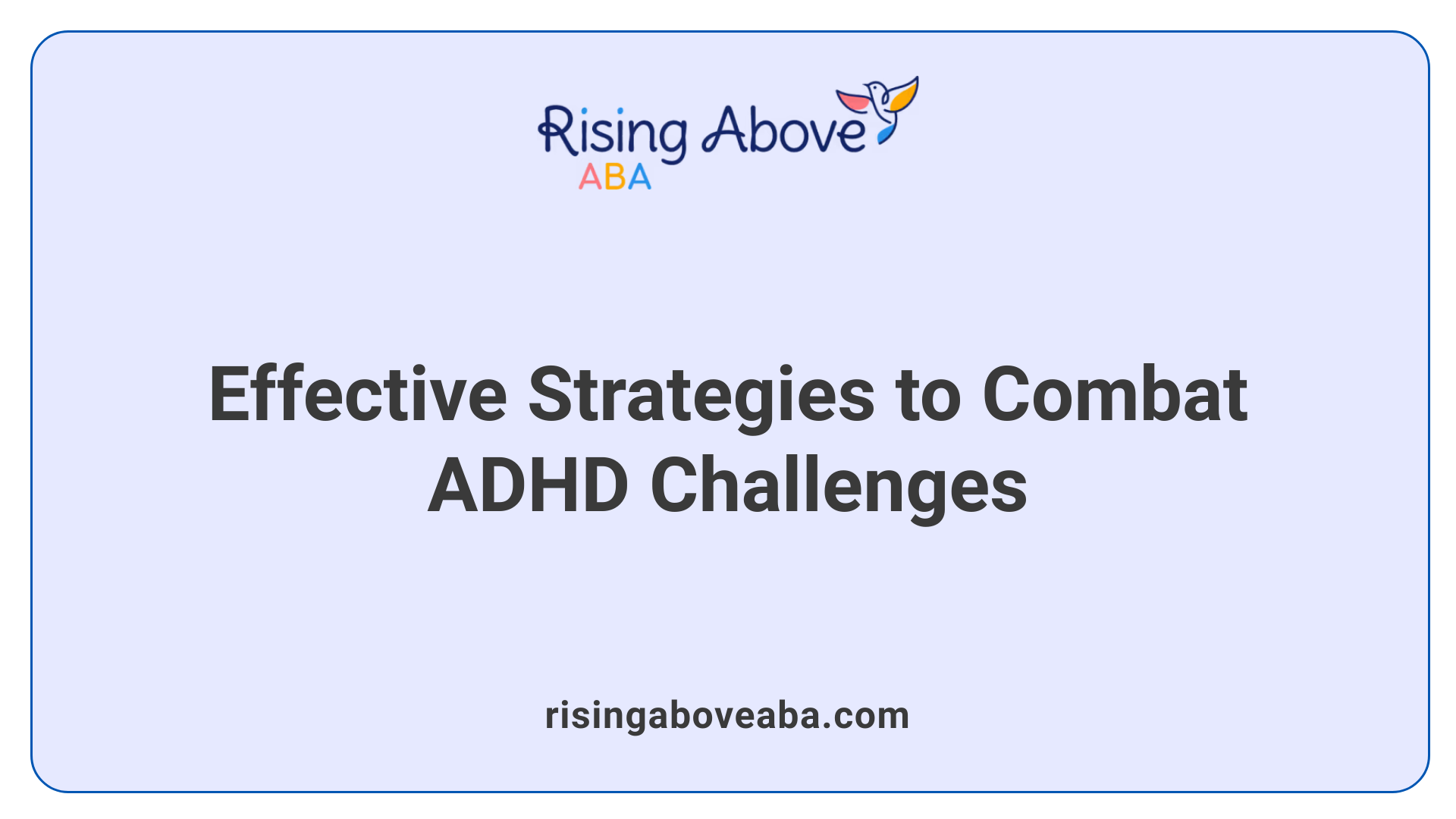 Rising Above
ABA

Effective Strategies to Combat ADHD Challenges

risingaboveaba.com